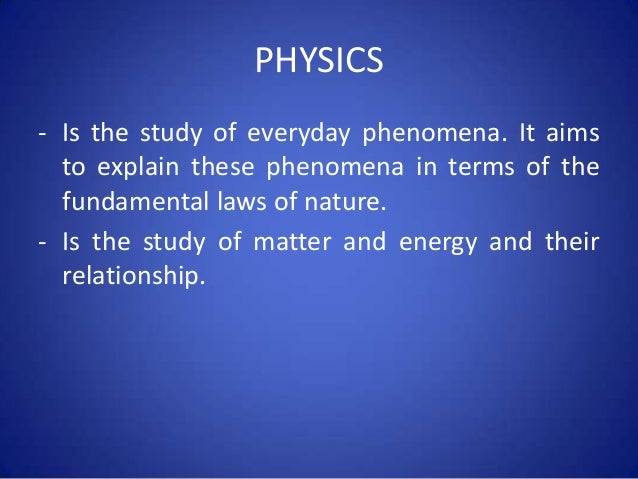 PHYSICS

- Is the study of everyday phenomena. It aims to explain these phenomena in terms of the fundamental laws of nature.
- Is the study of matter and energy and their relationship.